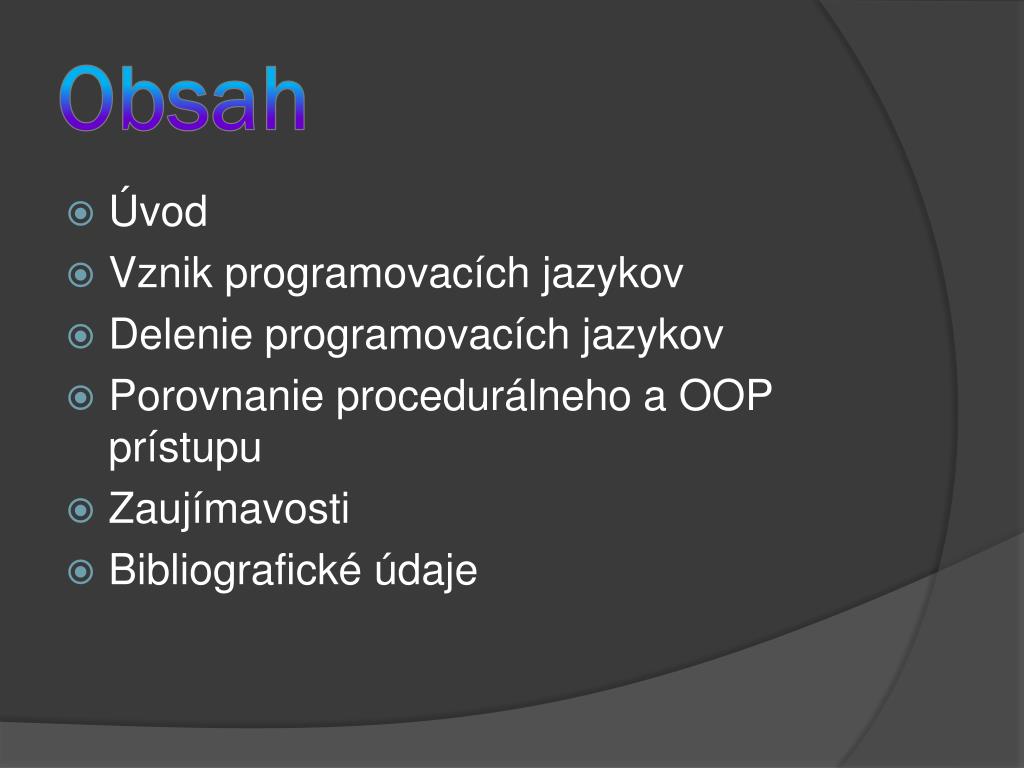 Obsah

Úvod
Vznik programovacích jazykov
Delenie programovacích jazykov
Porovnanie procedurálneho a OOP prístupu
Zaujímavosti
Bibliografické údaje